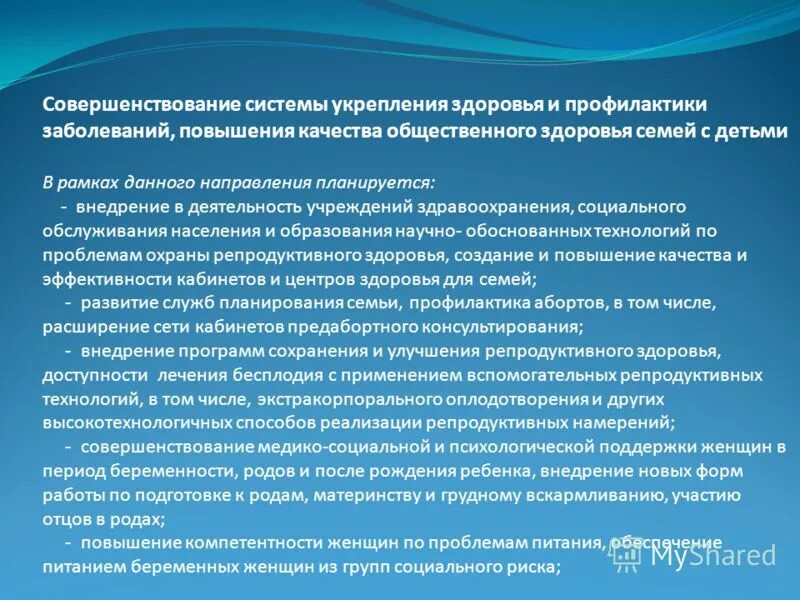 Совершенствование системы укрепления здоровья и профилактики заболеваний, повышения качества общественного здоровья семей с детьми

В рамках данного направления планируется:

- внедрение в деятельность учреждений здравоохранения, социального обслуживания населения и образования научно- обоснованных технологий по проблемам охраны репродуктивного здоровья, создание и повышение качества и эффективности кабинетов и центров здоровья для семей;

- развитие служб планирования семьи, профилактика абортов, в том числе, расширение сети кабинетов предабортного консультирования;

- внедрение программ сохранения и улучшения репродуктивного здоровья, доступности лечения бесплодия с применением вспомогательных репродуктивных технологий, в том числе, экстракорпорального оплодотворения и других высокотехнологичных способов реализации репродуктивных намерений;

- совершенствование медико-социальной и психологической поддержки женщин в период беременности, родов и после рождения ребенка, внедрение новых форм работы по подготовке к родам, материнству и грудному вскармливанию, участию отцов в родах;

- повышение компетентности женщин по проблемам питания, обеспечение питанием беременных женщин из групп социального риска;

MyShared